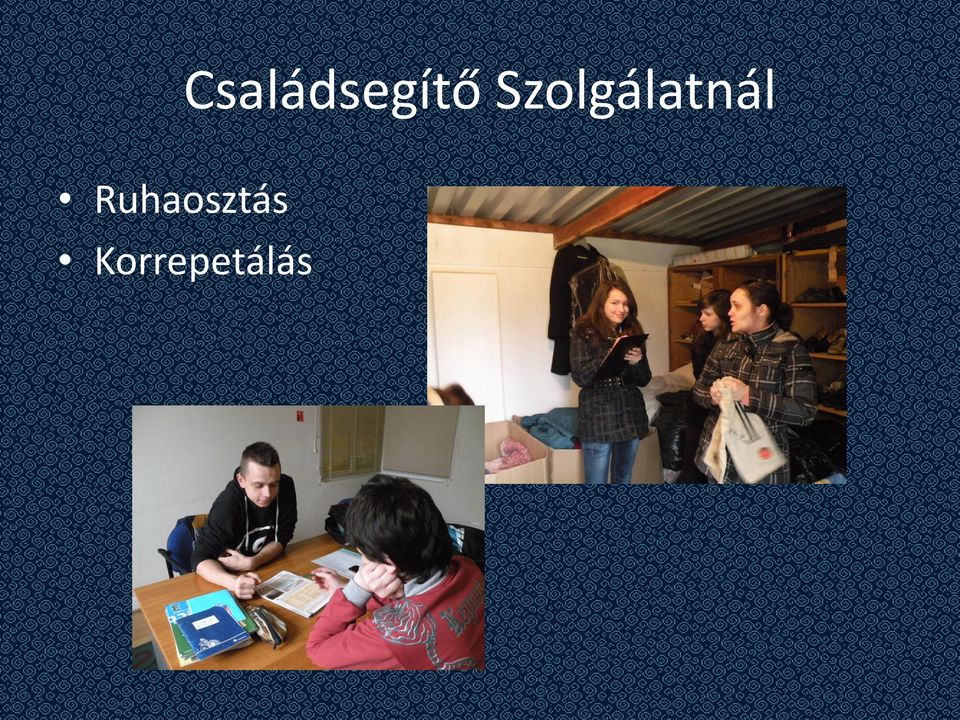 Családsegítő Szolgálatnál

• Ruhaosztás
• Korrepetálás